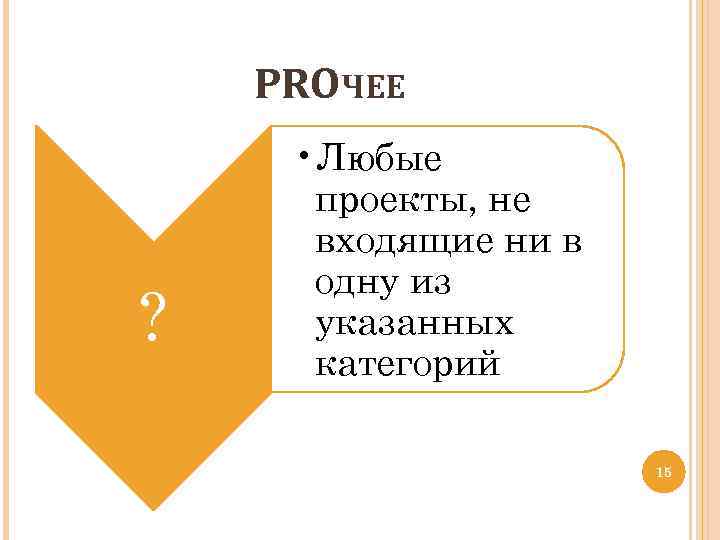 PROЧЕЕ

?

• Любые проекты, не входящие ни в одну из указанных категорий

15